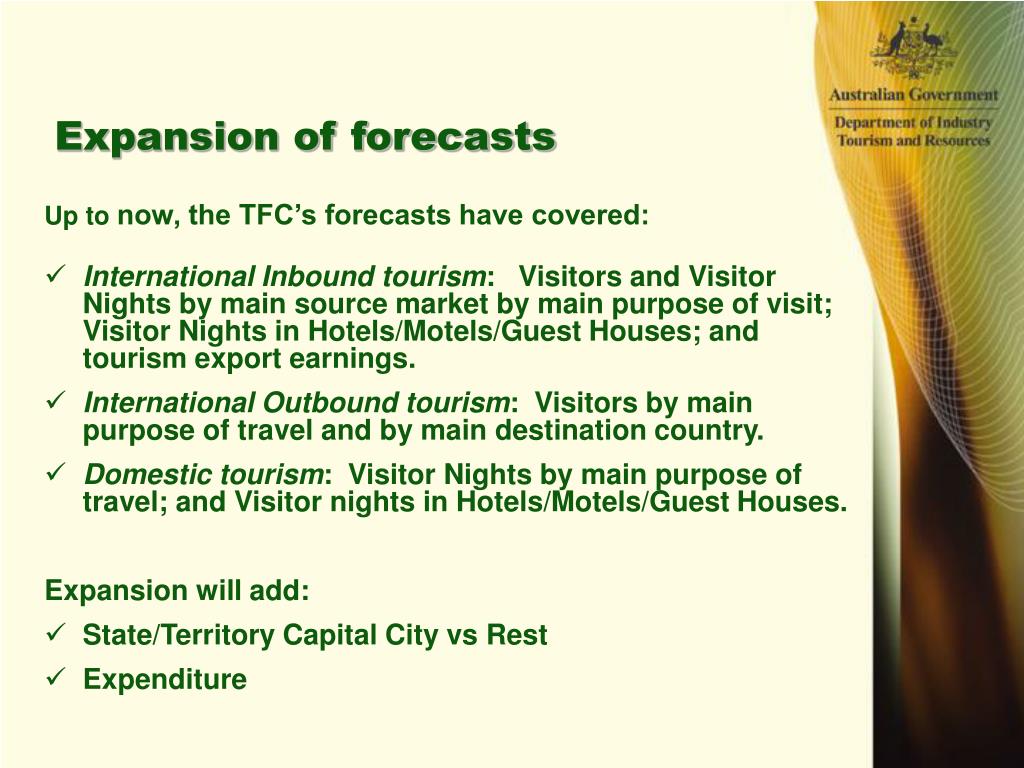 Australian Government
Department of Industry
Tourism and Resources

Expansion of forecasts

Up to now, the TFC’s forecasts have covered:

✓ International Inbound tourism: Visitors and Visitor Nights by main source market by main purpose of visit; Visitor Nights in Hotels/Motels/Guest Houses; and tourism export earnings.

✓ International Outbound tourism: Visitors by main purpose of travel and by main destination country.

✓ Domestic tourism: Visitor Nights by main purpose of travel; and Visitor nights in Hotels/Motels/Guest Houses.

Expansion will add:

✓ State/Territory Capital City vs Rest

✓ Expenditure